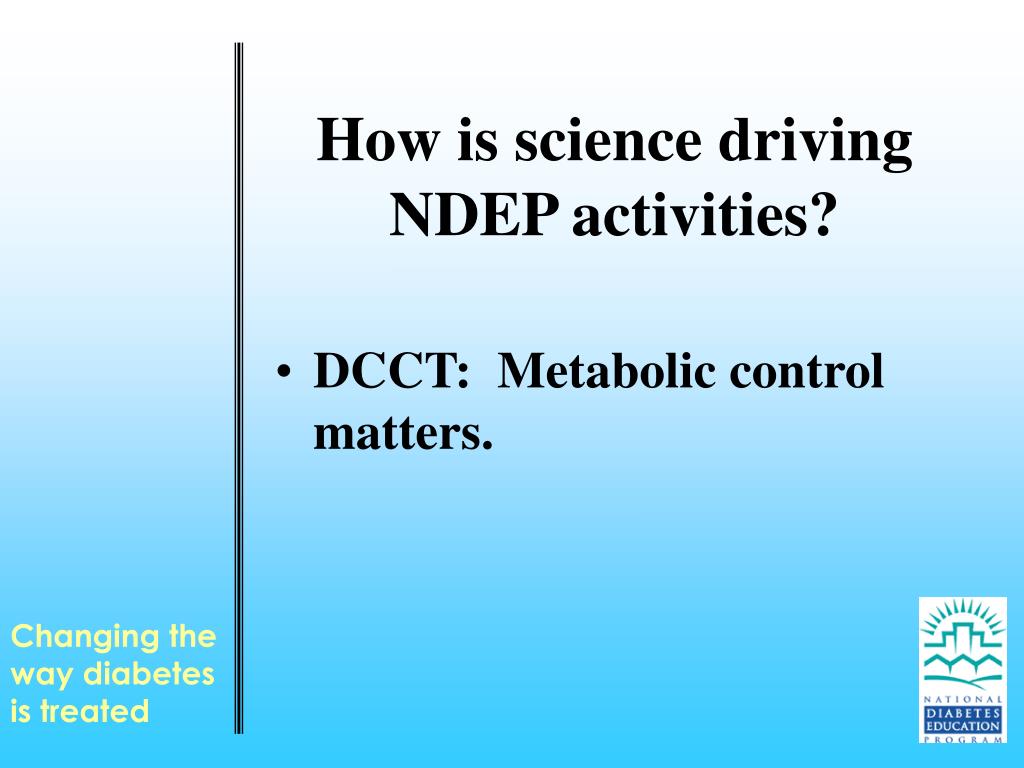 How is science driving NDEP activities?

• DCCT: Metabolic control matters.

Changing the way diabetes is treated

NATIONAL DIABETES EDUCATION PROGRAM